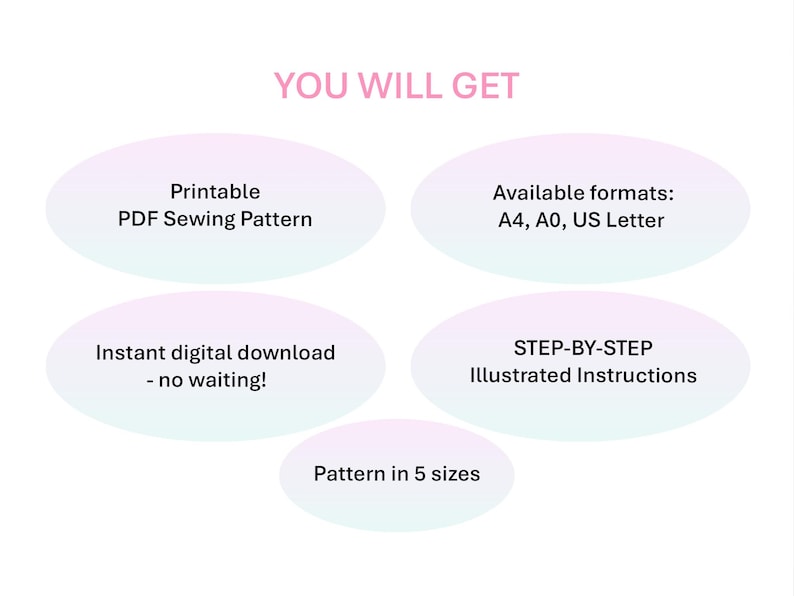 YOU WILL GET

Printable
PDF Sewing Pattern

Available formats:
A4, A0, US Letter

Instant digital download
- no waiting!

STEP-BY-STEP
Illustrated Instructions

Pattern in 5 sizes